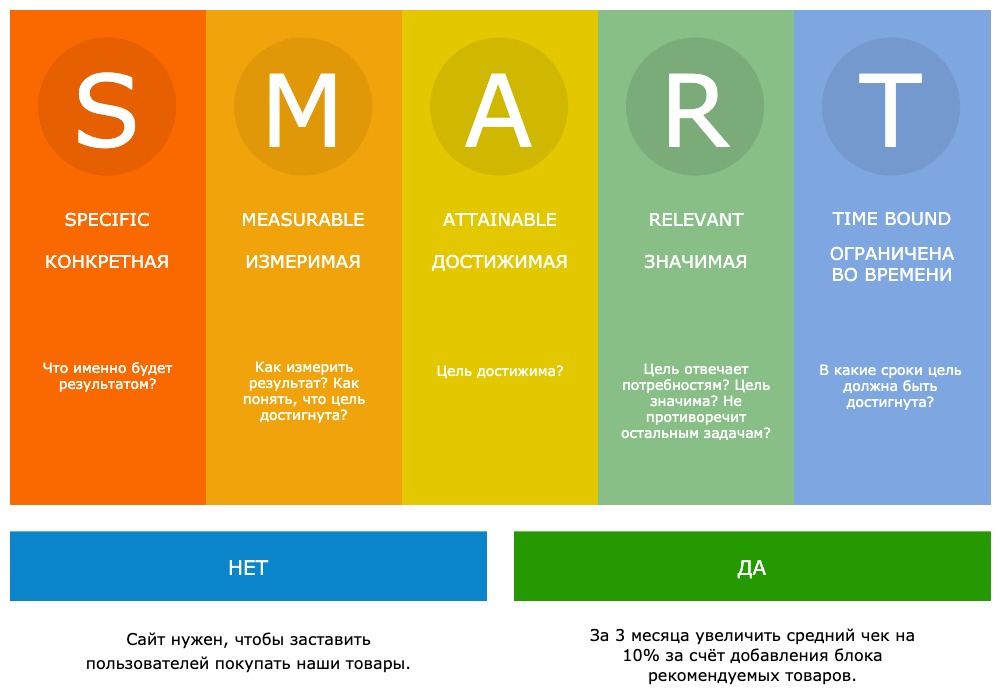 S

SPECIFIC

КОНКРЕТНАЯ

Что именно будет результатом?

M

MEASURABLE

ИЗМЕРИМАЯ

Как измерить результат? Как понять, что цель достигнута?

A

ATTAINABLE

ДОСТИЖИМАЯ

Цель достижима?

R

RELEVANT

ЗНАЧИМАЯ

Цель отвечает потребностям? Цель значима? Не противоречит остальным задачам?

T

TIME BOUND

ОГРАНИЧЕНА ВО ВРЕМЕНИ

В какие сроки цель должна быть достигнута?

НЕТ

Сайт нужен, чтобы заставить пользователей покупать наши товары.

ДА

За 3 месяца увеличить средний чек на 10% за счёт добавления блока рекомендуемых товаров.